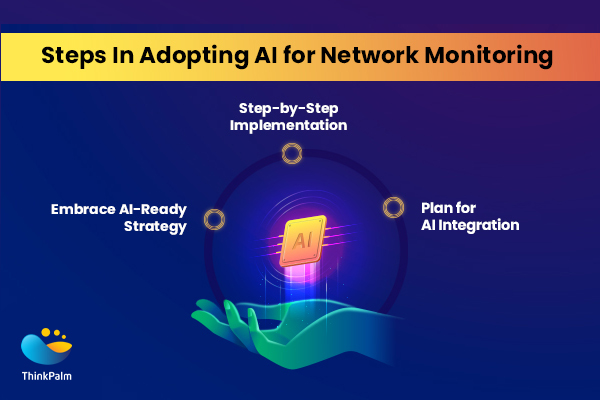 Steps In Adopting AI for Network Monitoring

Step-by-Step Implementation

Embrace AI-Ready Strategy

AI

Plan for AI Integration

ThinkPalm